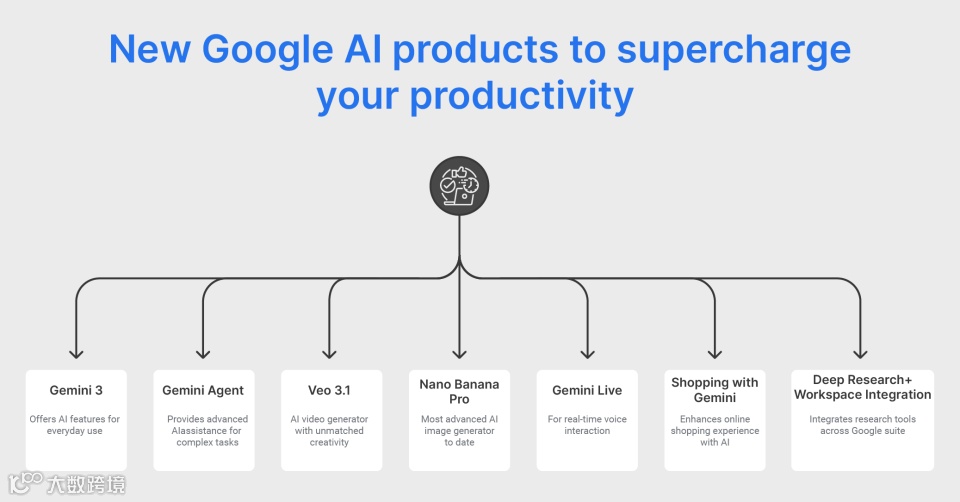 New Google AI products to supercharge your productivity

Gemini 3

Offers AI features for everyday use

Gemini Agent

Provides advanced AIassistance for complex tasks

Veo 3.1

AI video generator with unmatched creativity

Nano Banana Pro

Most advanced AI image generator to date

Gemini Live

For real-time voice interaction

Shopping with Gemini

Enhances online shopping experience with AI

Deep Research+ Workspace Integration

Integrates research tools across Google suite

大数跨境